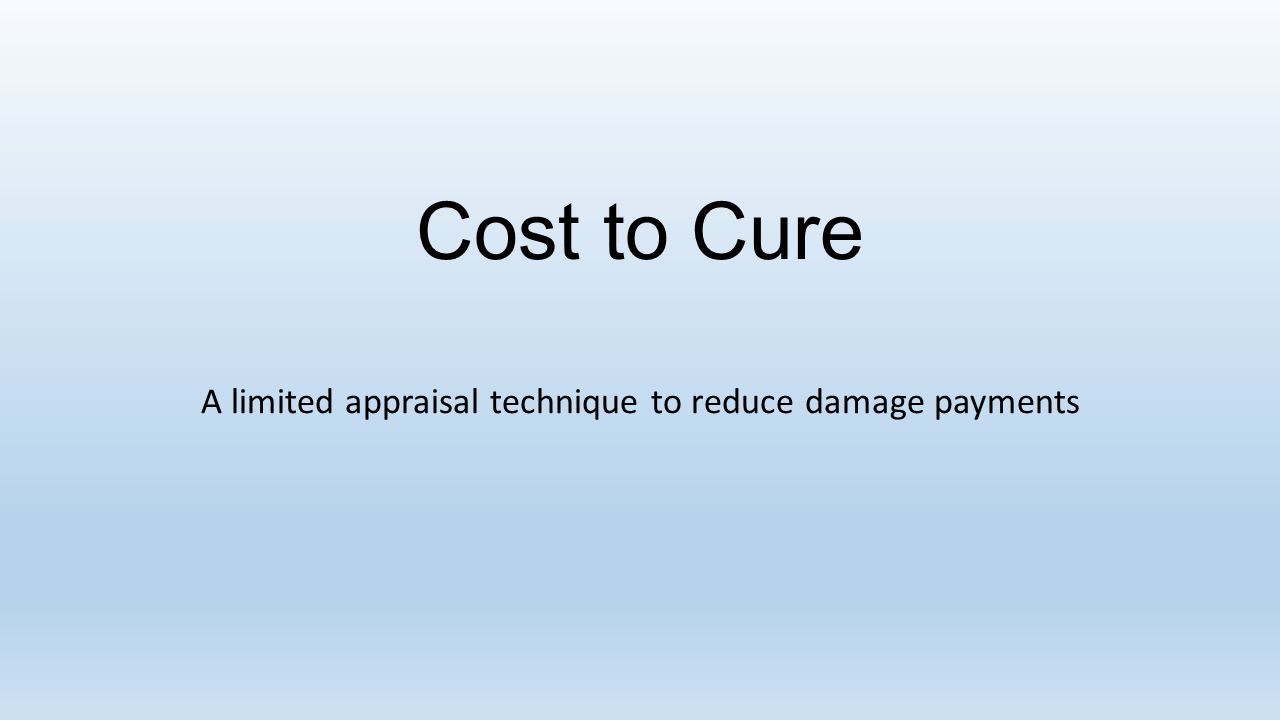 Cost to Cure

A limited appraisal technique to reduce damage payments